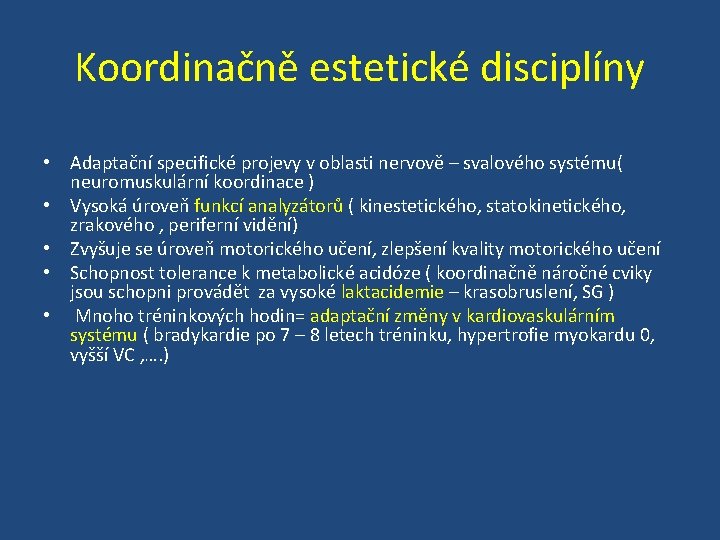 Koordinačně estetické disciplíny

• Adaptační specifické projevy v oblasti nervově – svalového systému( neuromuskulární koordinace )
• Vysoká úroveň funkcí analyzátorů ( kinestetického, statokinetického, zrakového , periferní vidění)
• Zvyšuje se úroveň motorického učení, zlepšení kvality motorického učení
• Schopnost tolerance k metabolické acidóze ( koordinačně náročné cviky jsou schopni provádět za vysoké laktacidemie – krasobruslení, SG )
• Mnoho tréninkových hodin= adaptační změny v kardiovaskulárním systému ( bradykardie po 7 – 8 letech tréninku, hypertrofie myokardu 0, vyšší VC ,….)